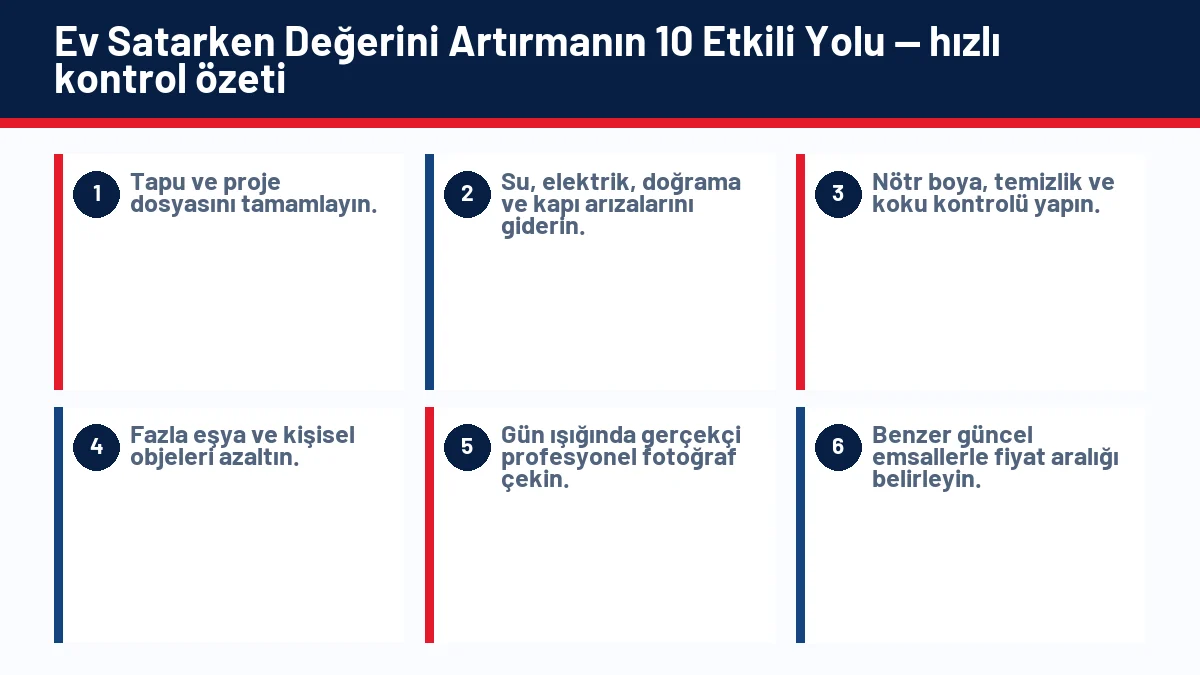 Ev Satarken Değerini Artırmanın 10 Etkili Yolu — hızlı kontrol özeti

1 Tapu ve proje dosyasını tamamlayın.

2 Su, elektrik, doğrama ve kapı arızalarını giderin.

3 Nötr boya, temizlik ve koku kontrolü yapın.

4 Fazla eşya ve kişisel objeleri azaltın.

5 Gün ışığında gerçekçi profesyonel fotoğraf çekin.

6 Benzer güncel emsallerle fiyat aralığı belirleyin.